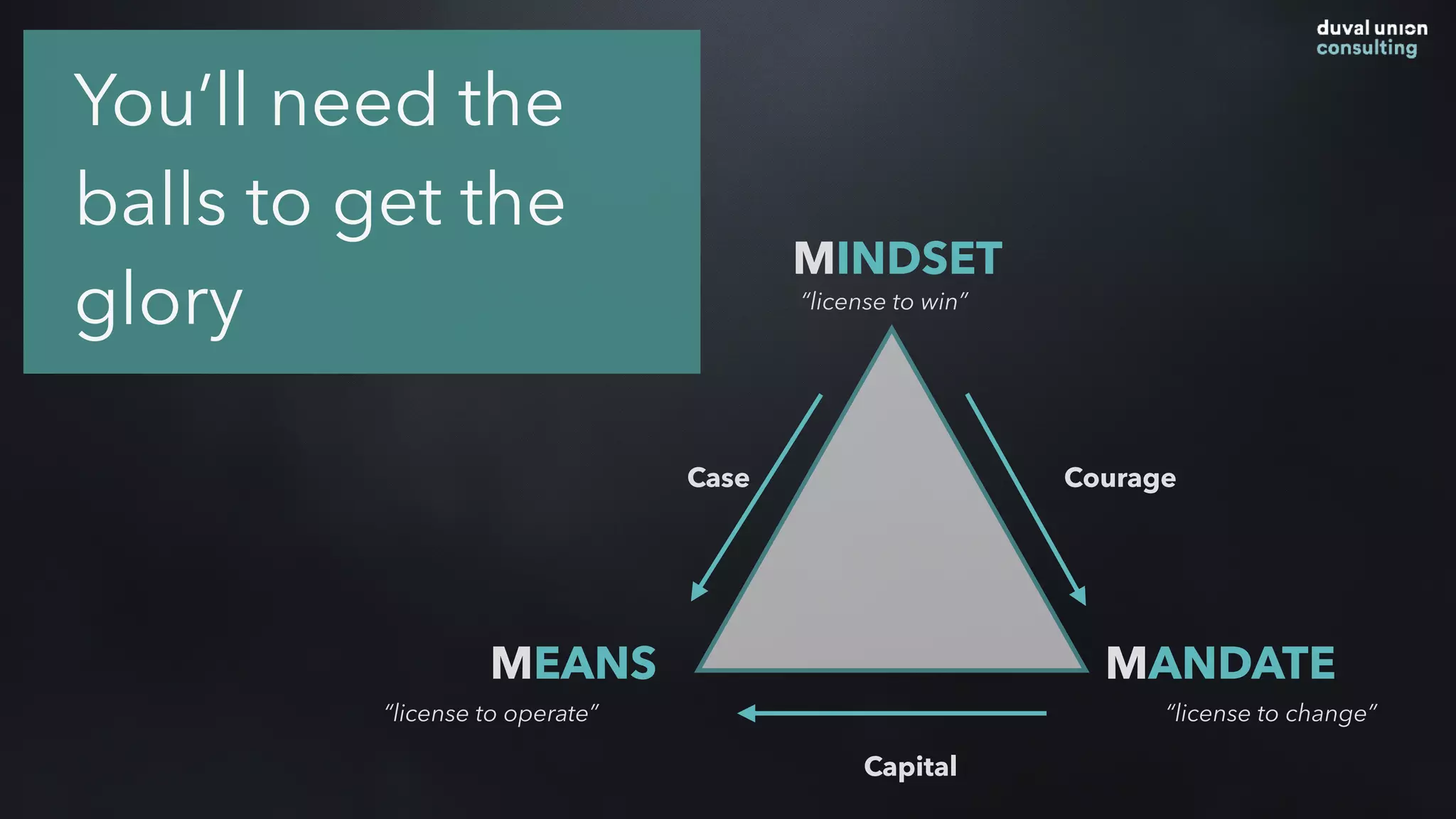 duval union
consulting

You'll need the balls to get the glory

MINDSET
"license to win"

Case

Courage

MEANS
"license to operate"

MANDATE
"license to change"

Capital